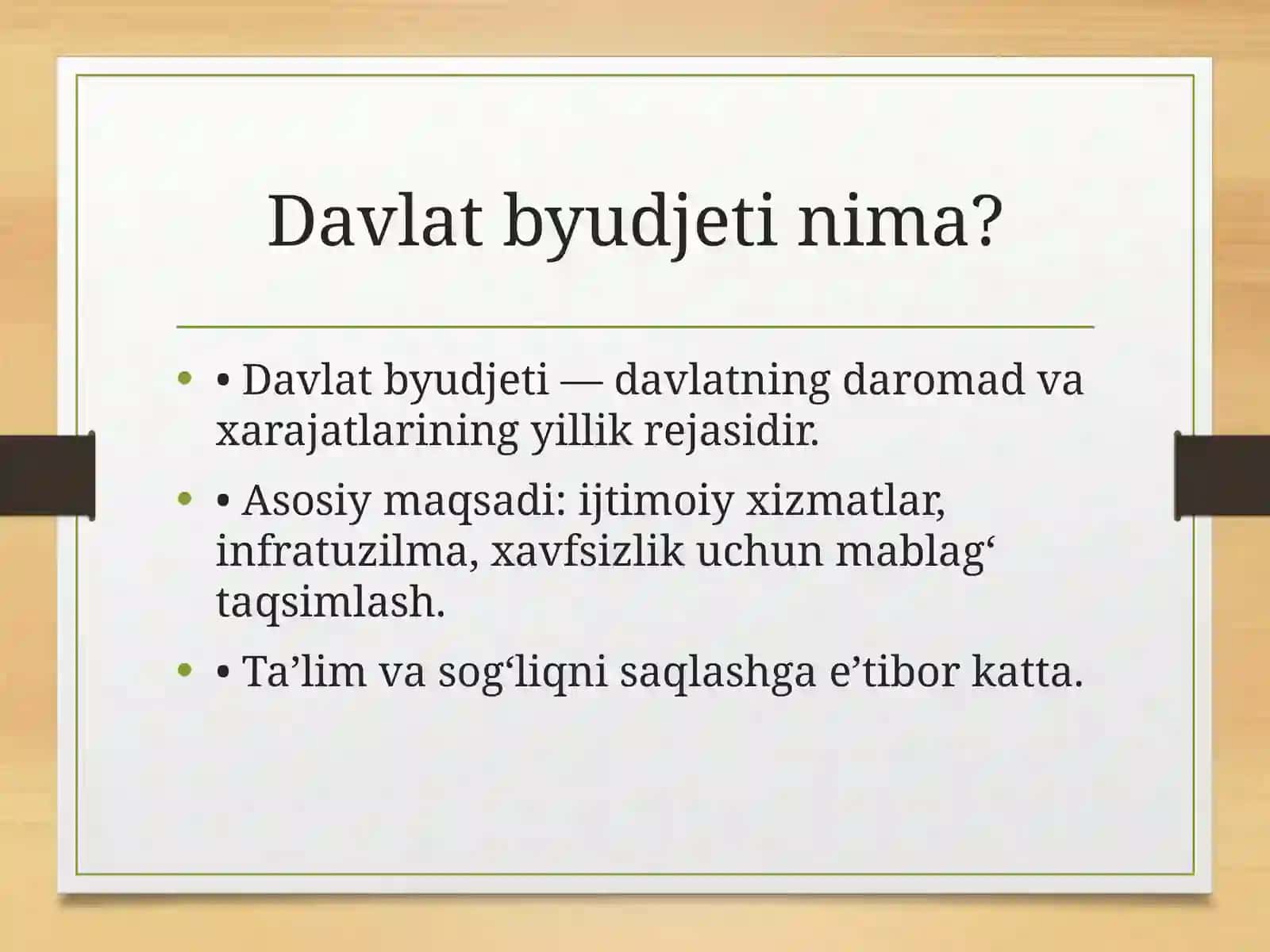 Davlat byudjeti nima?

• • Davlat byudjeti — davlatning daromad va xarajatlarining yillik rejasidir.

• • Asosiy maqsadi: ijtimoiy xizmatlar, infratuzilma, xavfsizlik uchun mablag‘ taqsimlash.

• • Ta’lim va sog‘liqni saqlashga e’tibor katta.